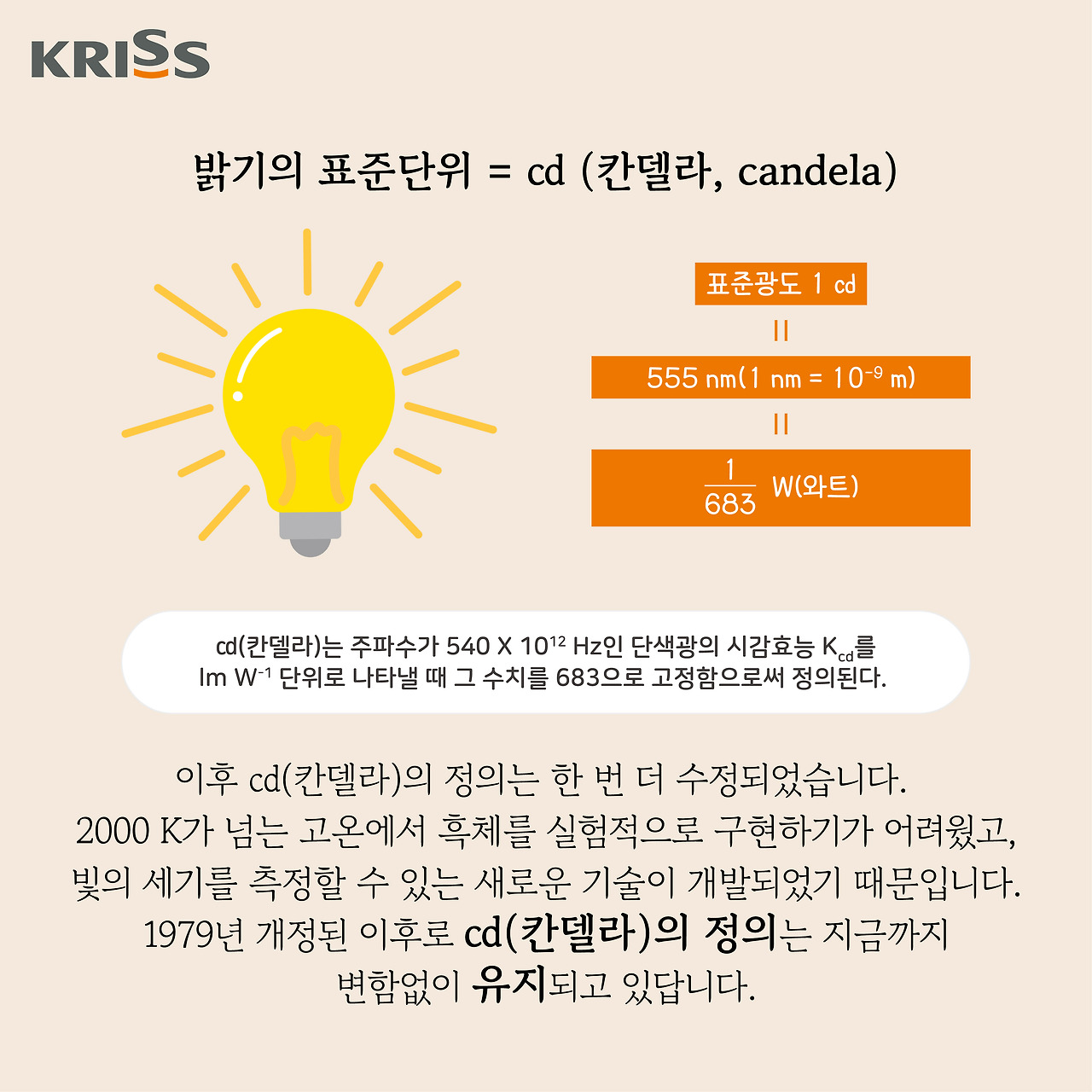 KRISS

밝기의 표준단위 = cd (칸델라, candela)

표준광도 1 cd

||

555 nm(1 nm = $10^{-9}$ m)

||

$\frac{1}{683}$ W(와트)

cd(칸델라)는 주파수가 540 X $10^{12}$ Hz인 단색광의 시감효능 $K_{cd}$를 lm $W^{-1}$ 단위로 나타낼 때 그 수치를 683으로 고정함으로써 정의된다.

이후 cd(칸델라)의 정의는 한 번 더 수정되었습니다.
2000 K가 넘는 고온에서 흑체를 실험적으로 구현하기가 어려웠고,
빛의 세기를 측정할 수 있는 새로운 기술이 개발되었기 때문입니다.
1979년 개정된 이후로 cd(칸델라)의 정의는 지금까지
변함없이 유지되고 있답니다.